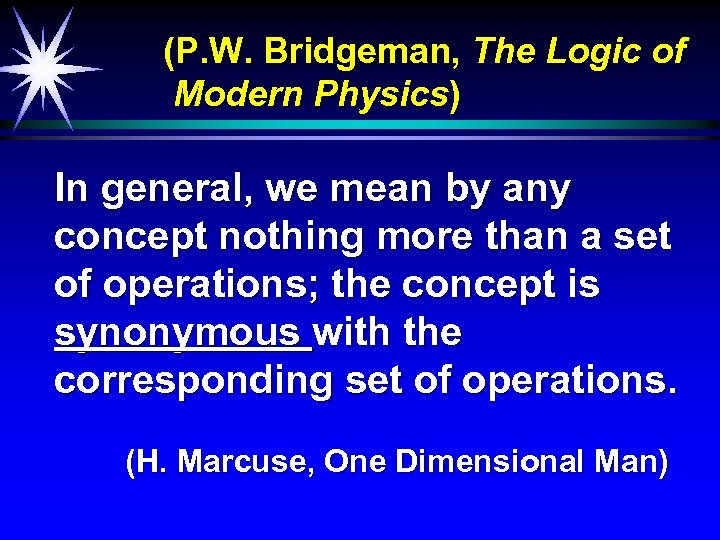 (P.W. Bridgeman, The Logic of Modern Physics)

In general, we mean by any concept nothing more than a set of operations; the concept is synonymous with the corresponding set of operations.

(H. Marcuse, One Dimensional Man)